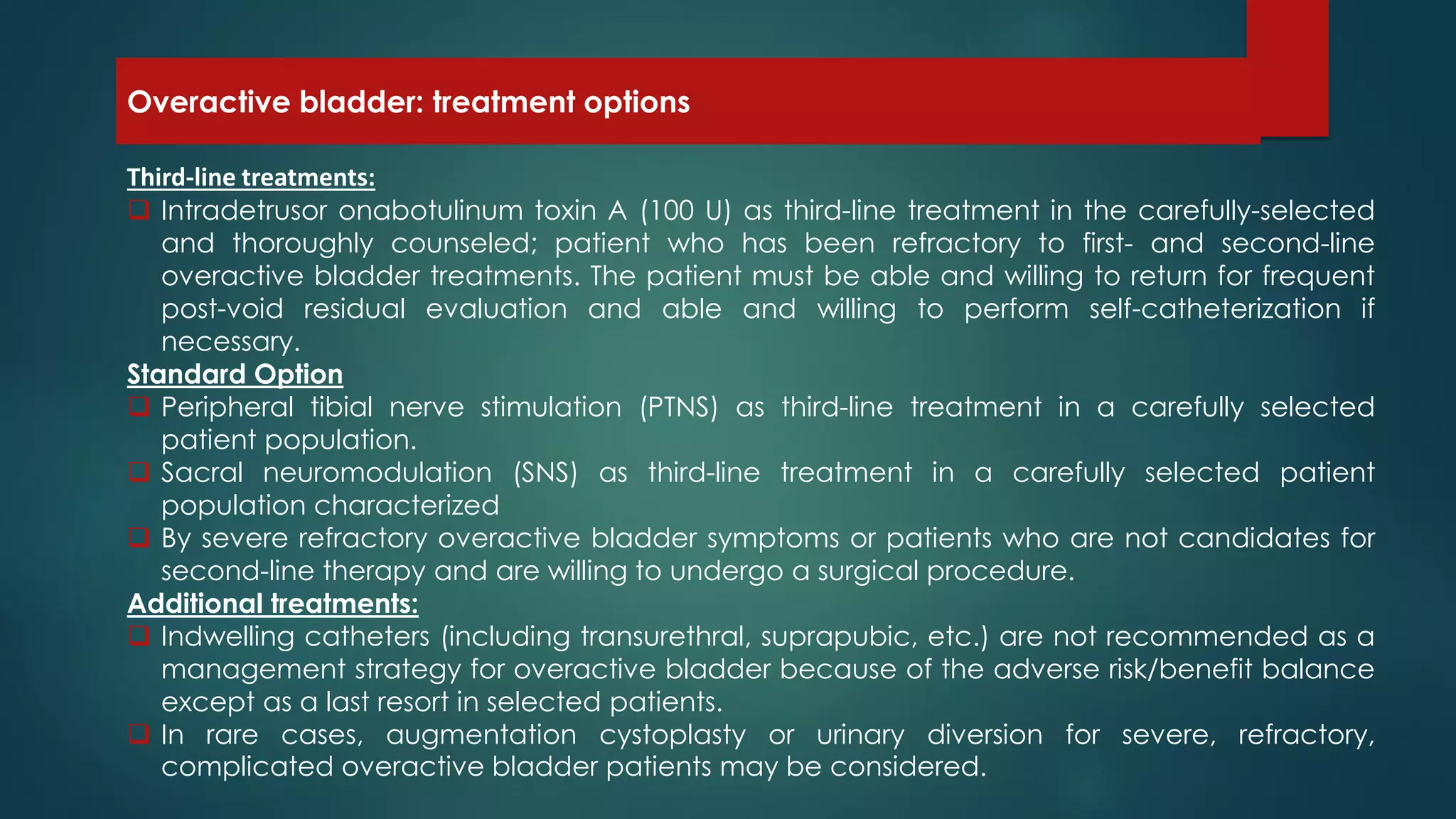 Overactive bladder: treatment options

Third-line treatments:

❑ Intradetrusor onabotulinum toxin A (100 U) as third-line treatment in the carefully-selected and thoroughly counseled; patient who has been refractory to first- and second-line overactive bladder treatments. The patient must be able and willing to return for frequent post-void residual evaluation and able and willing to perform self-catheterization if necessary.

Standard Option

❑ Peripheral tibial nerve stimulation (PTNS) as third-line treatment in a carefully selected patient population.

❑ Sacral neuromodulation (SNS) as third-line treatment in a carefully selected patient population characterized

❑ By severe refractory overactive bladder symptoms or patients who are not candidates for second-line therapy and are willing to undergo a surgical procedure.

Additional treatments:

❑ Indwelling catheters (including transurethral, suprapubic, etc.) are not recommended as a management strategy for overactive bladder because of the adverse risk/benefit balance except as a last resort in selected patients.

❑ In rare cases, augmentation cystoplasty or urinary diversion for severe, refractory, complicated overactive bladder patients may be considered.